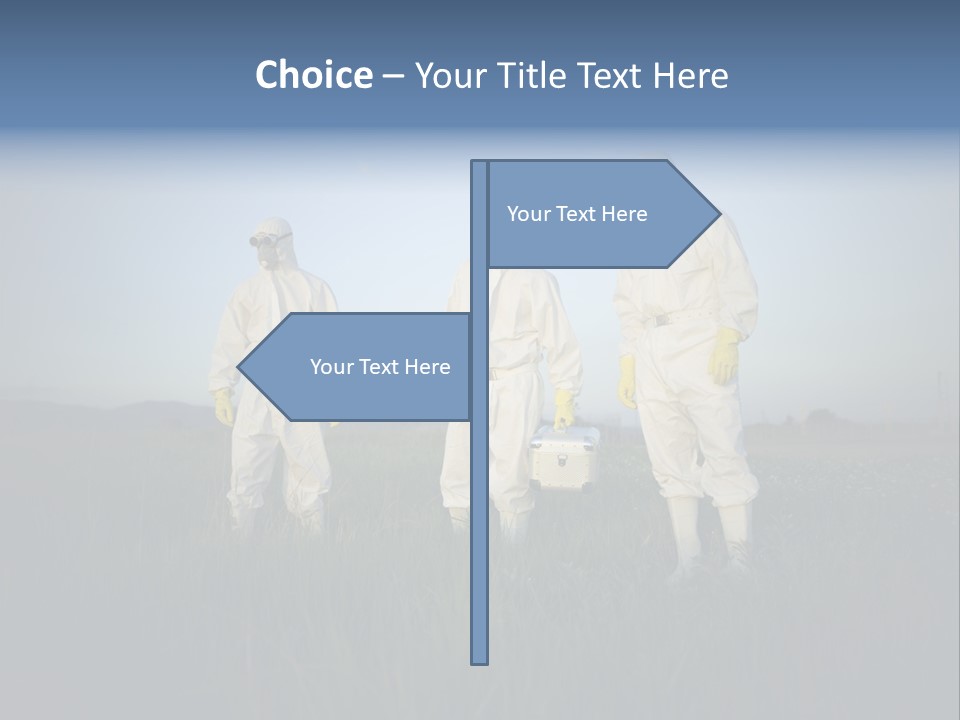 Choice – Your Title Text Here

Your Text Here

Your Text Here